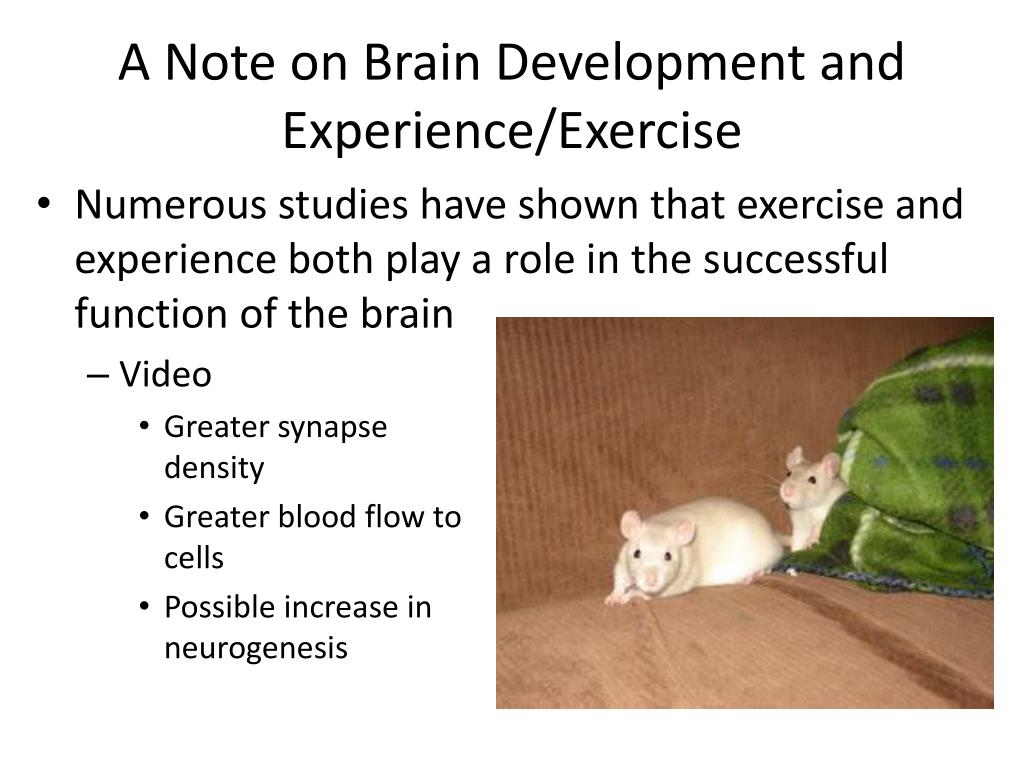 A Note on Brain Development and Experience/Exercise

• Numerous studies have shown that exercise and experience both play a role in the successful function of the brain
– Video
• Greater synapse density
• Greater blood flow to cells
• Possible increase in neurogenesis